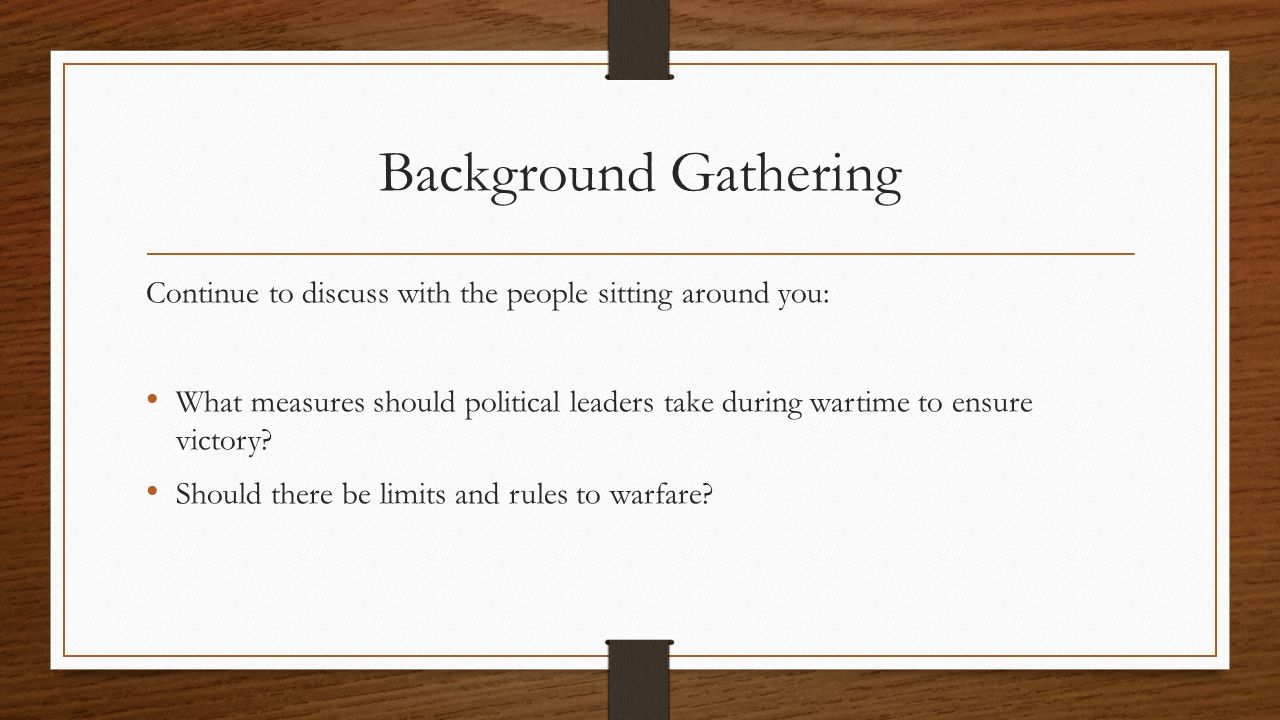 Background Gathering

Continue to discuss with the people sitting around you:

• What measures should political leaders take during wartime to ensure victory?
• Should there be limits and rules to warfare?